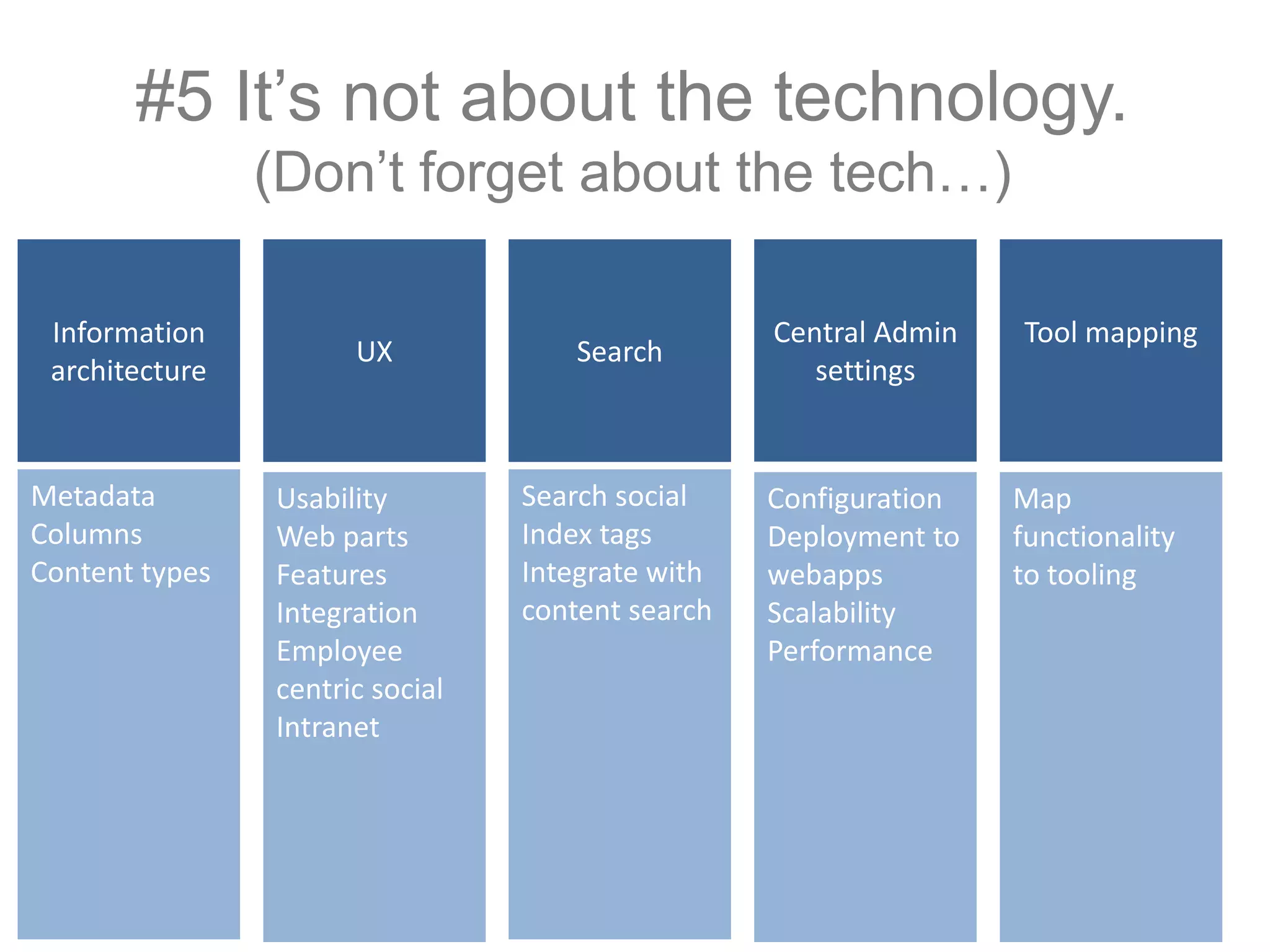 #5 It’s not about the technology.
(Don’t forget about the tech…)

Information architecture

Metadata
Columns
Content types

UX

Usability
Web parts
Features
Integration
Employee centric social
Intranet

Search

Search social
Index tags
Integrate with content search

Central Admin settings

Configuration
Deployment to webapps
Scalability
Performance

Tool mapping

Map functionality to tooling